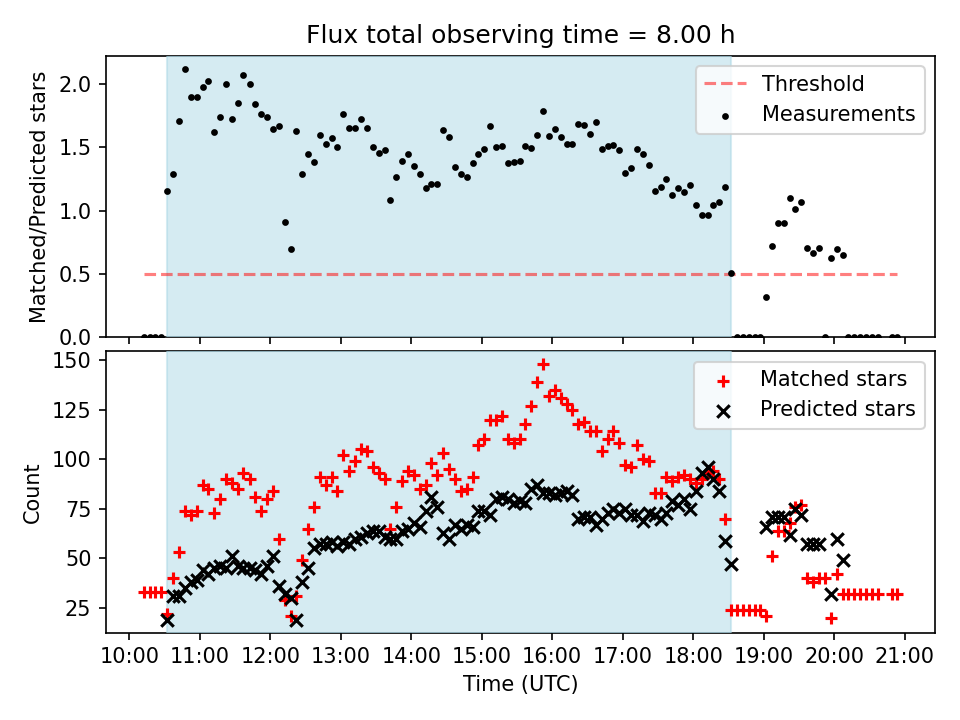 Flux total observing time = 8.00 h

Matched/Predicted stars

2.0
1.5
1.0
0.5
0.0

Threshold
Measurements

Count

150
125
100
75
50
25

Matched stars
Predicted stars

10:00 11:00 12:00 13:00 14:00 15:00 16:00 17:00 18:00 19:00 20:00 21:00

Time (UTC)